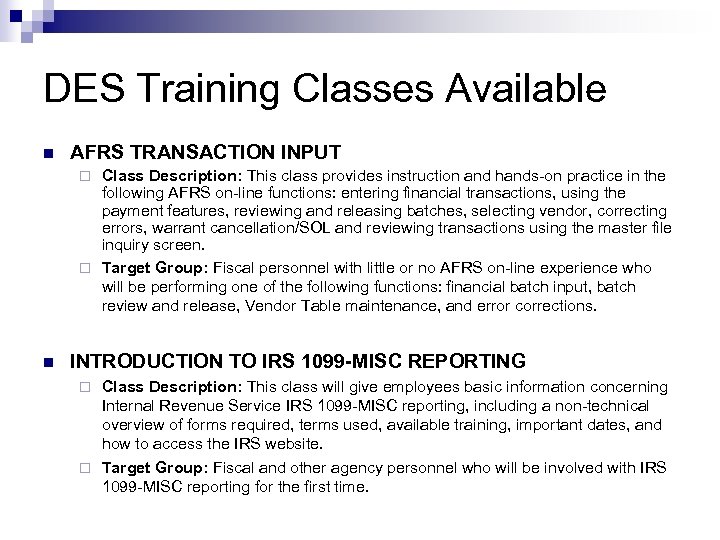 DES Training Classes Available

AFRS TRANSACTION INPUT

Class Description: This class provides instruction and hands-on practice in the following AFRS on-line functions: entering financial transactions, using the payment features, reviewing and releasing batches, selecting vendor, correcting errors, warrant cancellation/SOL and reviewing transactions using the master file inquiry screen.

Target Group: Fiscal personnel with little or no AFRS on-line experience who will be performing one of the following functions: financial batch input, batch review and release, Vendor Table maintenance, and error corrections.

INTRODUCTION TO IRS 1099-MISC REPORTING

Class Description: This class will give employees basic information concerning Internal Revenue Service IRS 1099-MISC reporting, including a non-technical overview of forms required, terms used, available training, important dates, and how to access the IRS website.

Target Group: Fiscal and other agency personnel who will be involved with IRS 1099-MISC reporting for the first time.